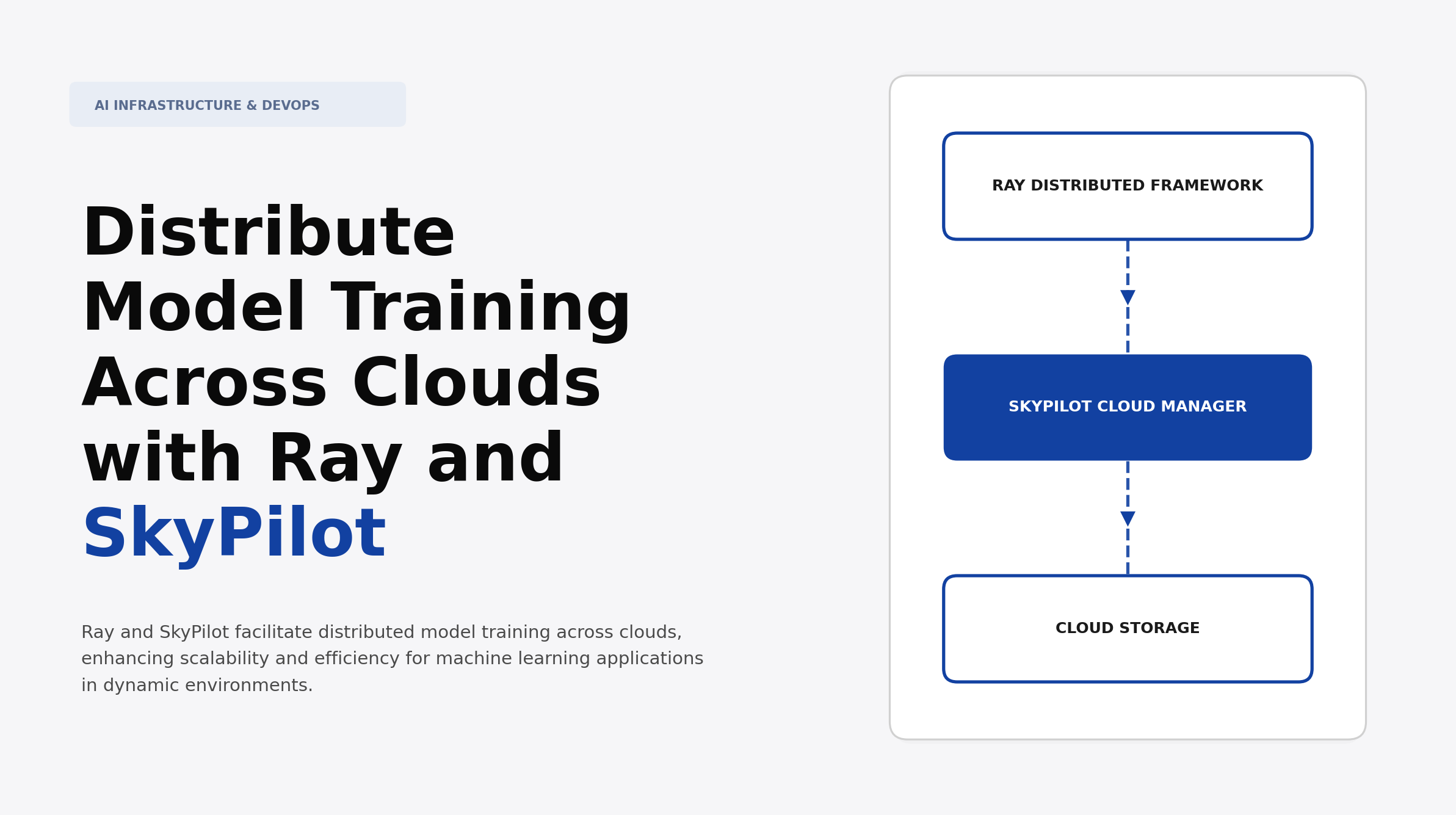 AI INFRASTRUCTURE & DEVOPS

Distribute Model Training Across Clouds with Ray and SkyPilot

Ray and SkyPilot facilitate distributed model training across clouds, enhancing scalability and efficiency for machine learning applications in dynamic environments.

RAY DISTRIBUTED FRAMEWORK

SKYPILOT CLOUD MANAGER

CLOUD STORAGE